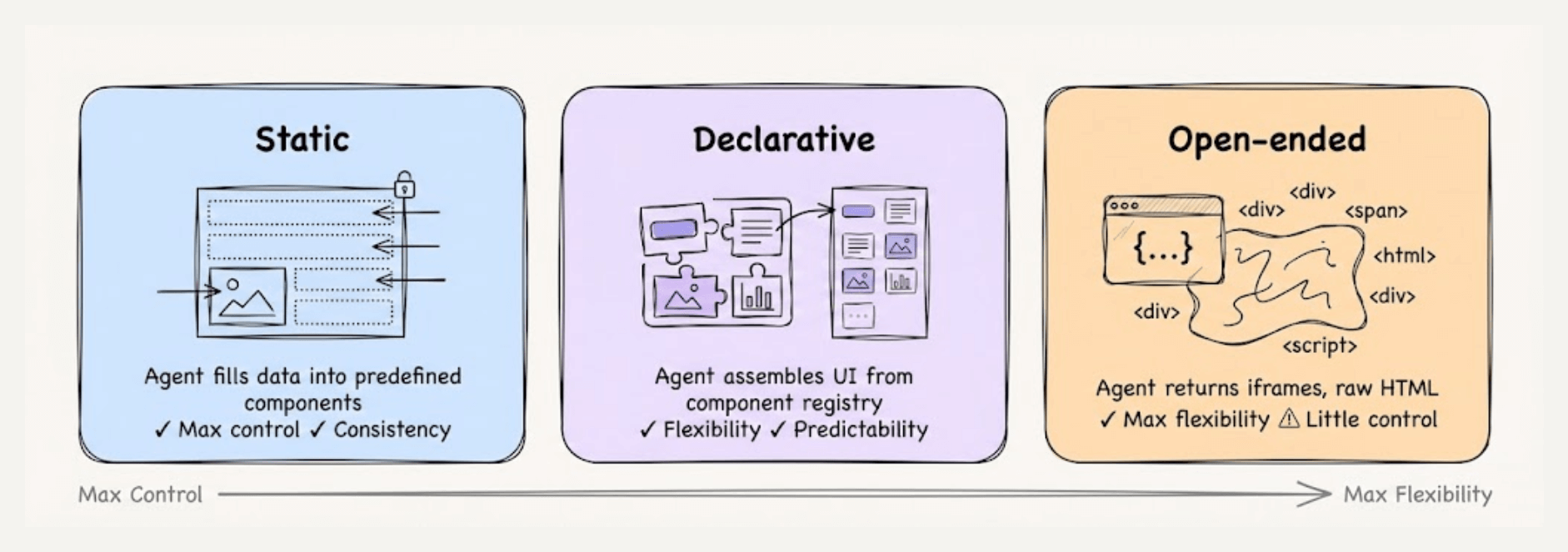 Static

Agent fills data into predefined components
✓ Max control ✓ Consistency

Declarative

Agent assembles UI from component registry
✓ Flexibility ✓ Predictability

Open-ended

{...}

<div>
<div>
<span>
<html>
<div>
<div>
<script>

Agent returns iframes, raw HTML
✓ Max flexibility ⚠ Little control

Max Control

Max Flexibility